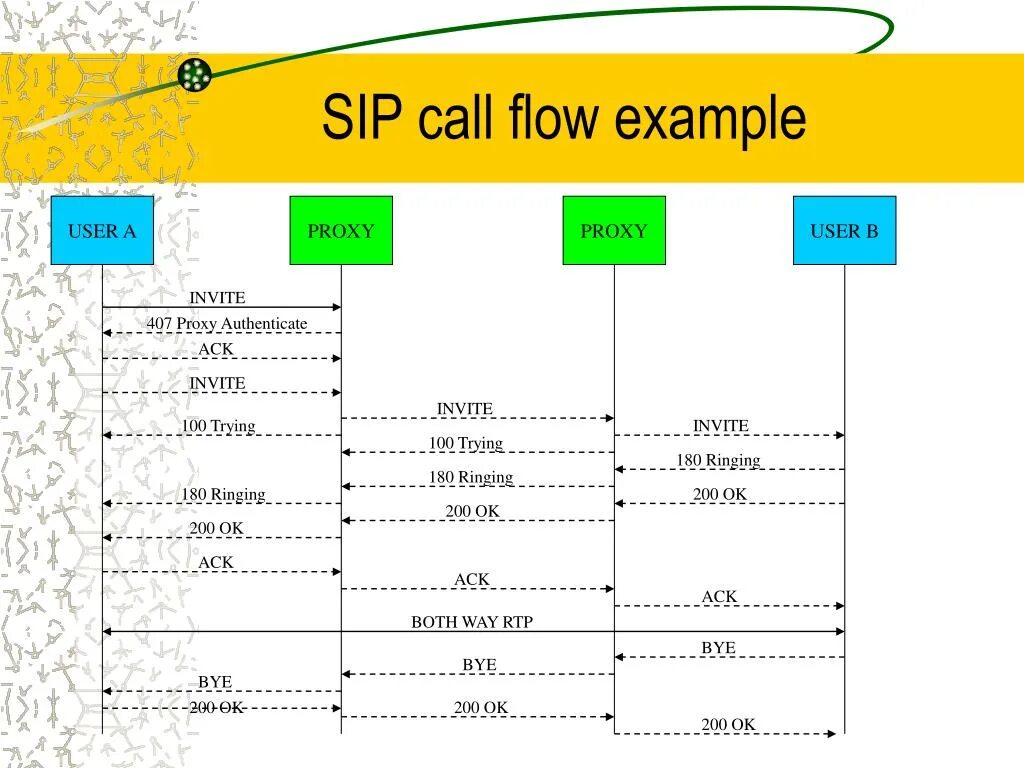 SIP call flow example

USER A

PROXY

PROXY

USER B

INVITE

407 Proxy Authenticate

ACK

INVITE

INVITE

100 Trying

INVITE

100 Trying

180 Ringing

180 Ringing

180 Ringing

200 OK

200 OK

200 OK

ACK

ACK

ACK

BOTH WAY RTP

BYE

BYE

BYE

200 OK

200 OK

200 OK